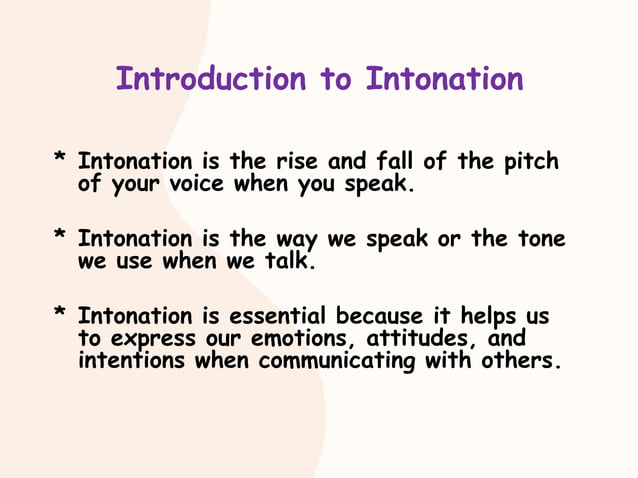 Introduction to Intonation

* Intonation is the rise and fall of the pitch of your voice when you speak.

* Intonation is the way we speak or the tone we use when we talk.

* Intonation is essential because it helps us to express our emotions, attitudes, and intentions when communicating with others.